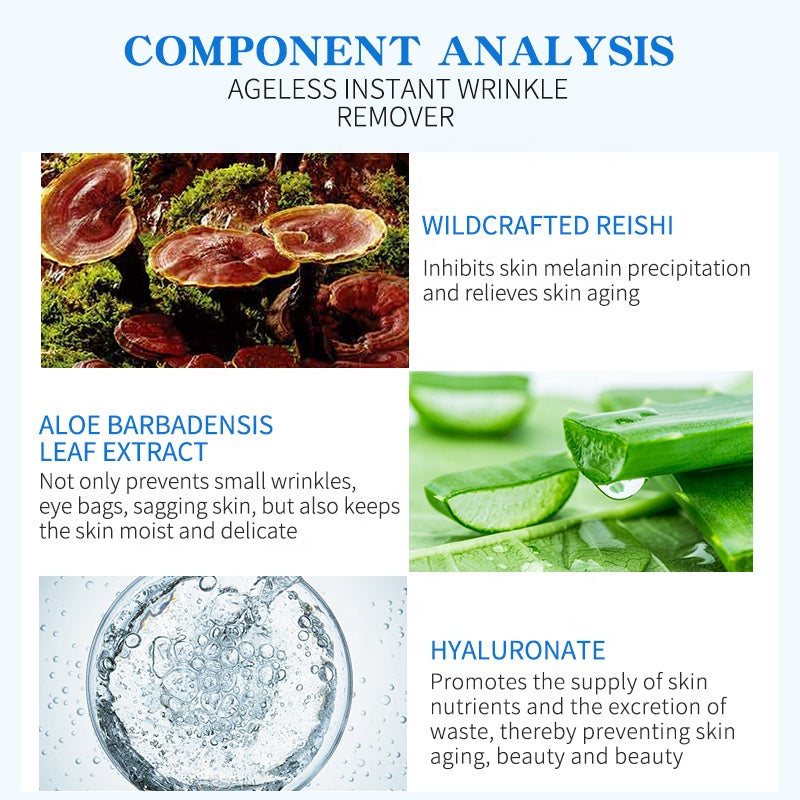 COMPONENT ANALYSIS
AGELESS INSTANT WRINKLE REMOVER

WILDCRAFTED REISHI
Inhibits skin melanin precipitation and relieves skin aging

ALOE BARBADENSIS LEAF EXTRACT
Not only prevents small wrinkles, eye bags, sagging skin, but also keeps the skin moist and delicate

HYALURONATE
Promotes the supply of skin nutrients and the excretion of waste, thereby preventing skin aging, beauty and beauty